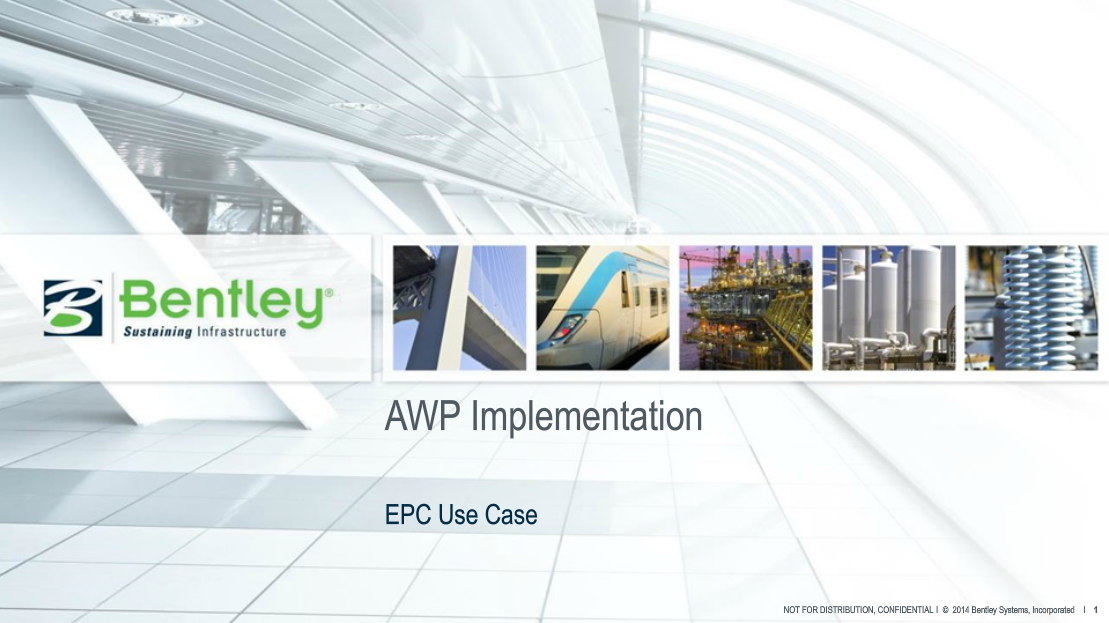 Bentley®
Sustaining Infrastructure

AWP Implementation

EPC Use Case

NOT FOR DISTRIBUTION, CONFIDENTIAL | © 2014 Bentley Systems, Incorporated | 1